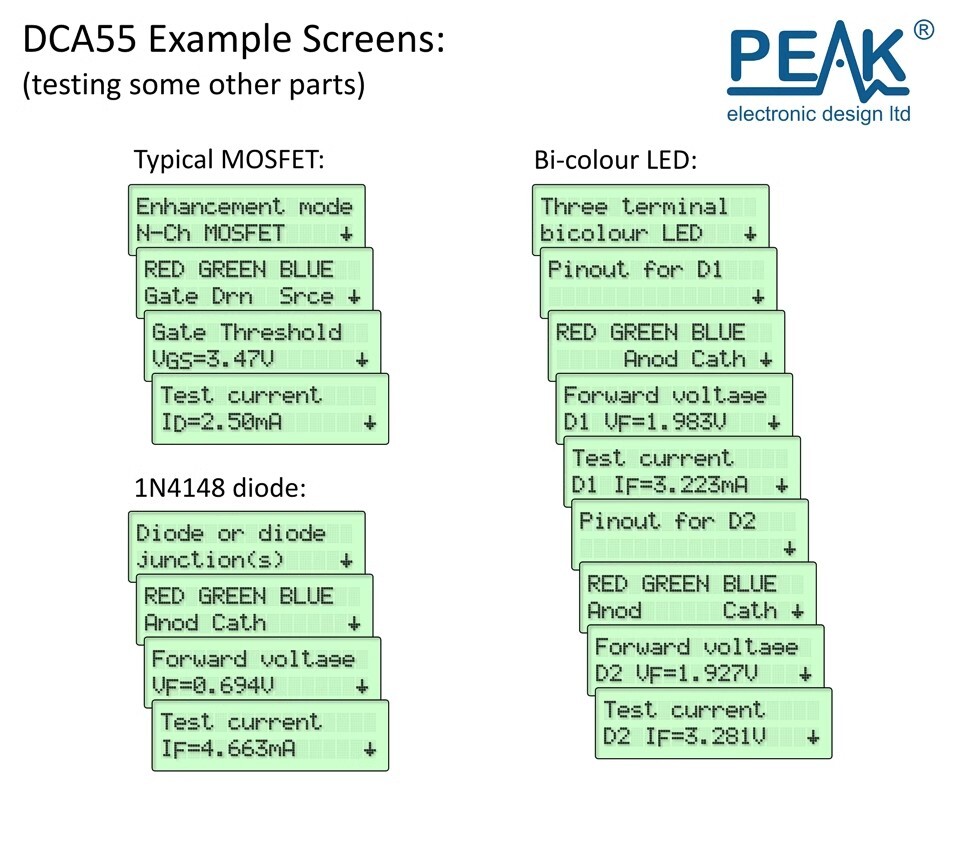 DCA55 Example Screens:
(testing some other parts)

PEAK®
electronic design ltd

Typical MOSFET:

Enhancement mode
N-Ch MOSFET ↓

RED GREEN BLUE
Gate Drn Srce ↓

Gate Threshold
VGS=3.47V ↓

Test current
ID=2.50mA ↓

1N4148 diode:

Diode or diode
junction(s) ↓

RED GREEN BLUE
Anod Cath ↓

Forward voltage
VF=0.694V ↓

Test current
IF=4.663mA ↓

Bi-colour LED:

Three terminal
bicolour LED ↓

Pinout for D1
↓

RED GREEN BLUE
Anod Cath ↓

Forward voltage
D1 VF=1.983V ↓

Test current
D1 IF=3.223mA ↓

Pinout for D2
↓

RED GREEN BLUE
Anod Cath ↓

Forward voltage
D2 VF=1.927V ↓

Test current
D2 IF=3.281V ↓